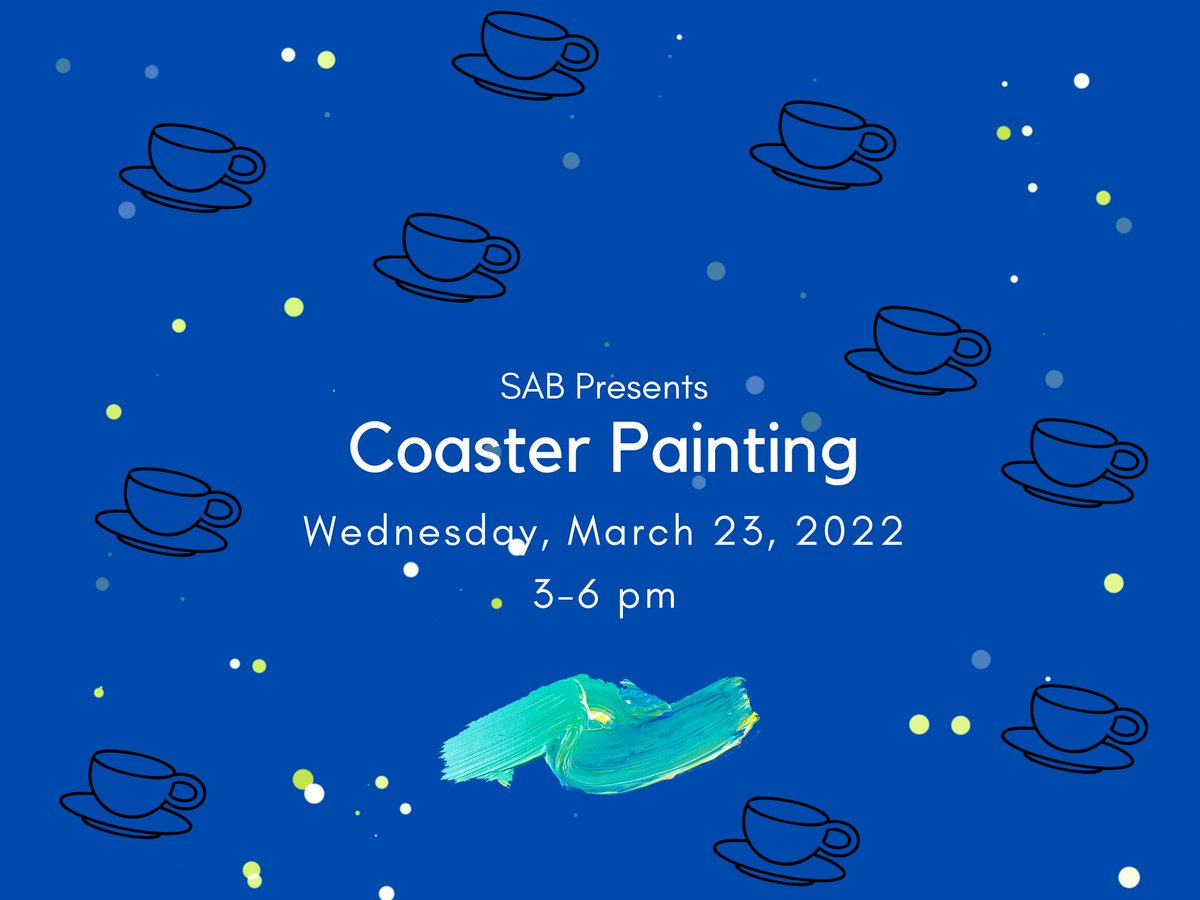 SAB Presents
Coaster Painting
Wednesday, March 23, 2022
3-6 pm